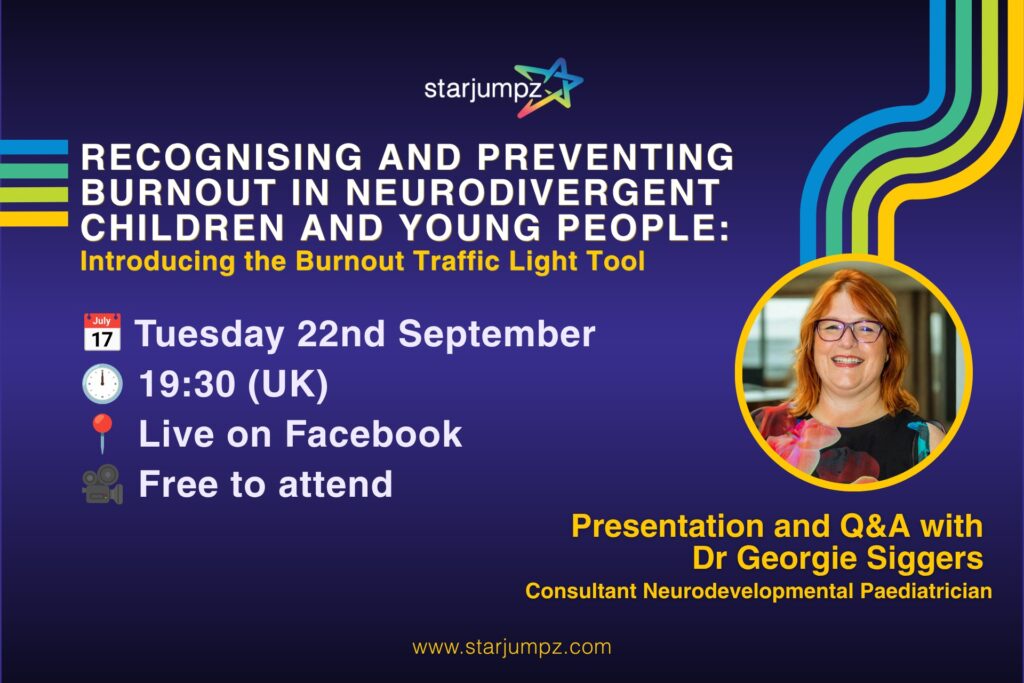 starjumpz

RECOGNISING AND PREVENTING BURNOUT IN NEURODIVERGENT CHILDREN AND YOUNG PEOPLE:
Introducing the Burnout Traffic Light Tool

July 17 Tuesday 22nd September
19:30 (UK)
Live on Facebook
Free to attend

Presentation and Q&A with Dr Georgie Siggers
Consultant Neurodevelopmental Paediatrician

www.starjumpz.com